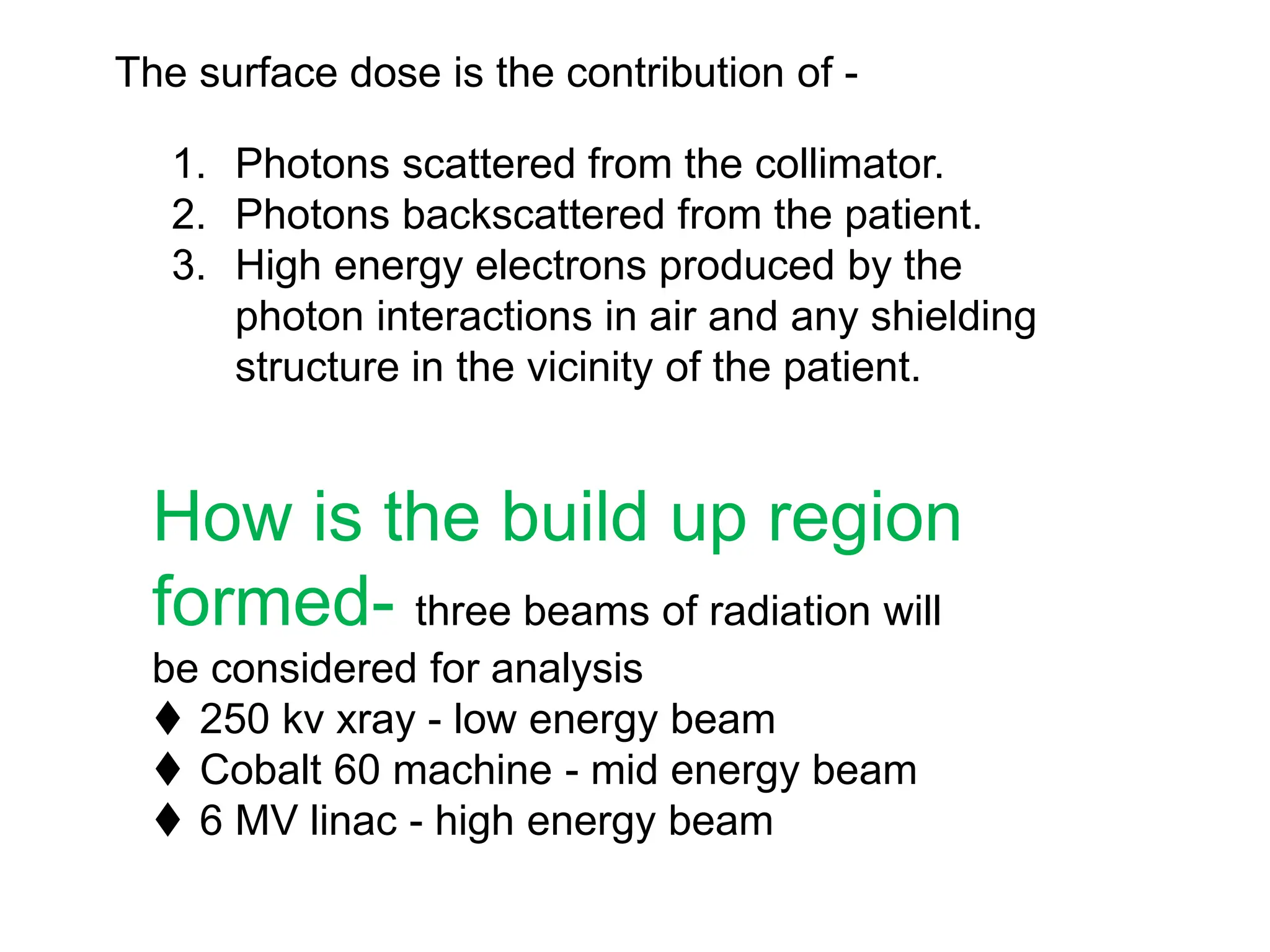 The surface dose is the contribution of -

1. Photons scattered from the collimator.
2. Photons backscattered from the patient.
3. High energy electrons produced by the photon interactions in air and any shielding structure in the vicinity of the patient.

How is the build up region formed- three beams of radiation will be considered for analysis
♦ 250 kv xray - low energy beam
♦ Cobalt 60 machine - mid energy beam
♦ 6 MV linac - high energy beam